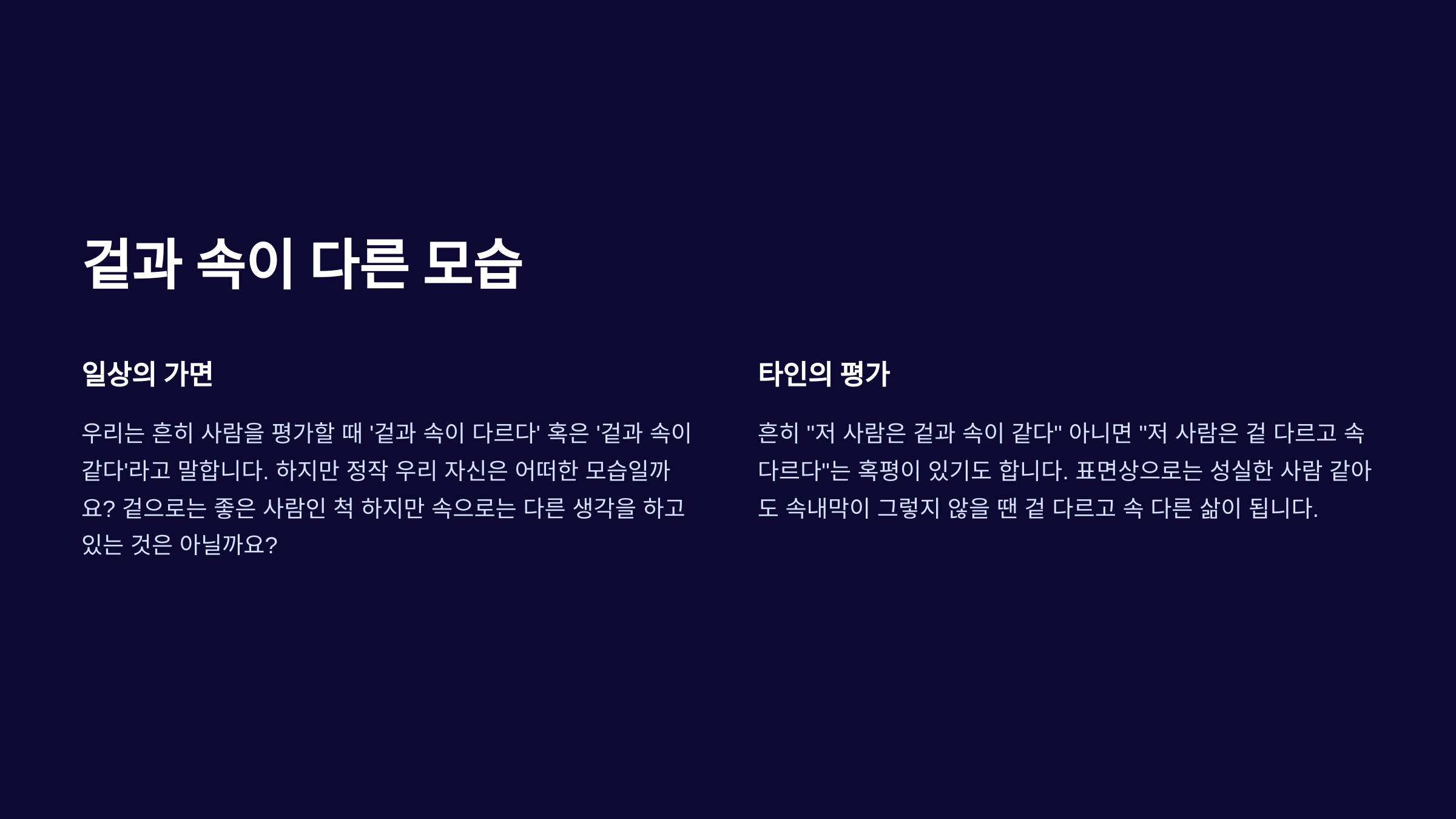 겉과 속이 다른 모습

일상의 가면

우리는 흔히 사람을 평가할 때 '겉과 속이 다르다' 혹은 '겉과 속이 같다'라고 말합니다. 하지만 정작 우리 자신은 어떠한 모습일까요? 겉으로는 좋은 사람인 척 하지만 속으로는 다른 생각을 하고 있는 것은 아닐까요?

타인의 평가

흔히 "저 사람은 겉과 속이 같다" 아니면 "저 사람은 겉 다르고 속 다르다"는 혹평이 있기도 합니다. 표면상으로는 성실한 사람 같아도 속내막이 그렇지 않을 땐 겉 다르고 속 다른 삶이 됩니다.